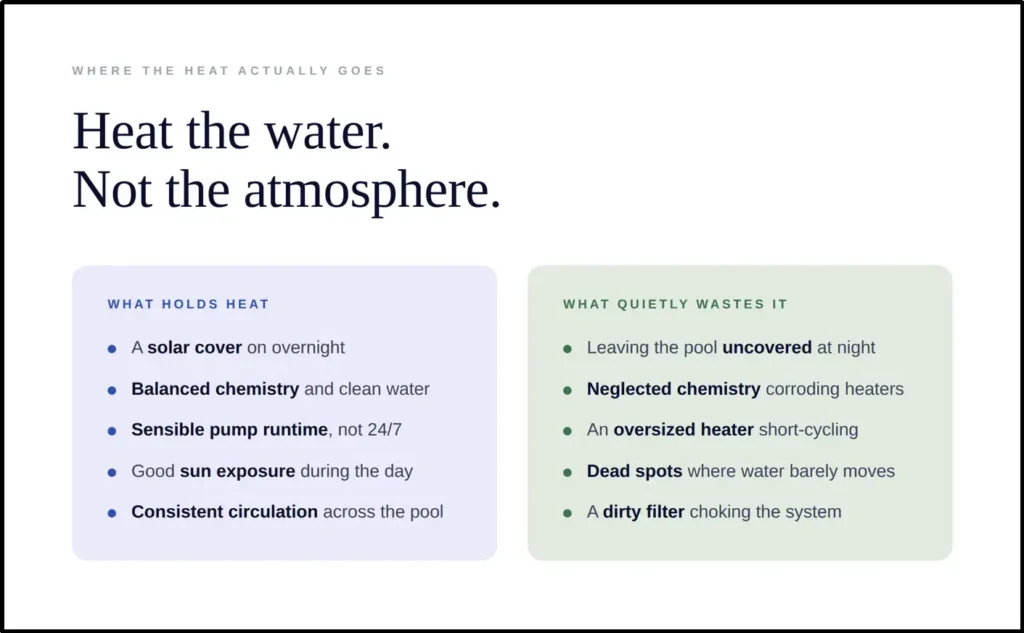 WHERE THE HEAT ACTUALLY GOES

Heat the water.
Not the atmosphere.

WHAT HOLDS HEAT

- A solar cover on overnight
- Balanced chemistry and clean water
- Sensible pump runtime, not 24/7
- Good sun exposure during the day
- Consistent circulation across the pool

WHAT QUIETLY WASTES IT

- Leaving the pool uncovered at night
- Neglected chemistry corroding heaters
- An oversized heater short-cycling
- Dead spots where water barely moves
- A dirty filter choking the system